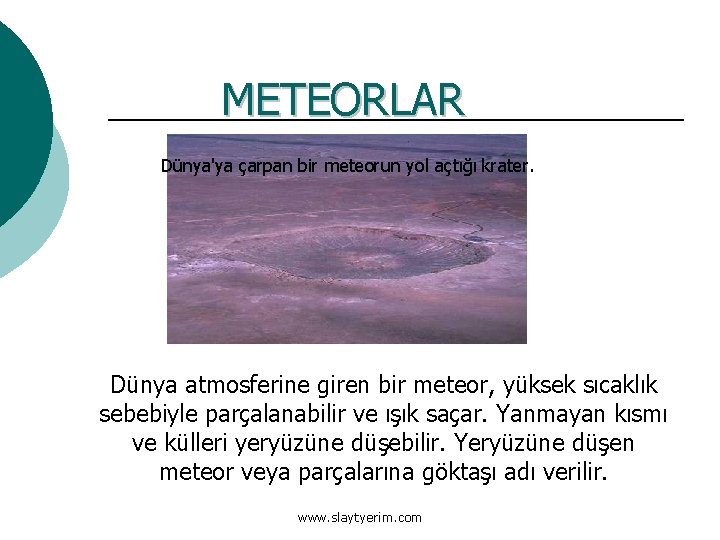 METEORLAR

Dünya'ya çarpan bir meteorun yol açtığı krater.

Dünya atmosferine giren bir meteor, yüksek sıcaklık sebebiyle parçalanabilir ve ışık saçar. Yanmayan kısmı ve külleri yeryüzüne düşebilir. Yeryüzüne düşen meteor veya parçalarına göktaşı adı verilir.

www.slaytyerim.com